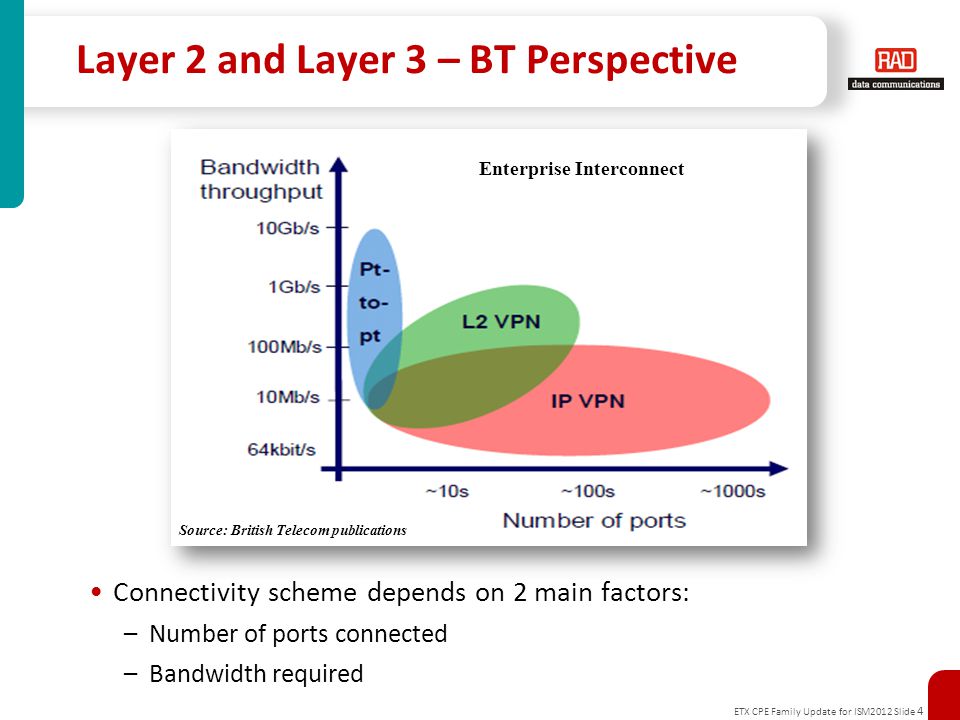 Layer 2 and Layer 3 – BT Perspective

RAD
data communications

Bandwidth throughput

Enterprise Interconnect

10Gb/s
1Gb/s
100Mb/s
10Mb/s
64kbit/s

Pt-to-pt

L2 VPN

IP VPN

~10s
~100s
~1000s

Number of ports

Source: British Telecom publications

• Connectivity scheme depends on 2 main factors:
– Number of ports connected
– Bandwidth required

ETX CPE Family Update for ISM2012 Slide 4